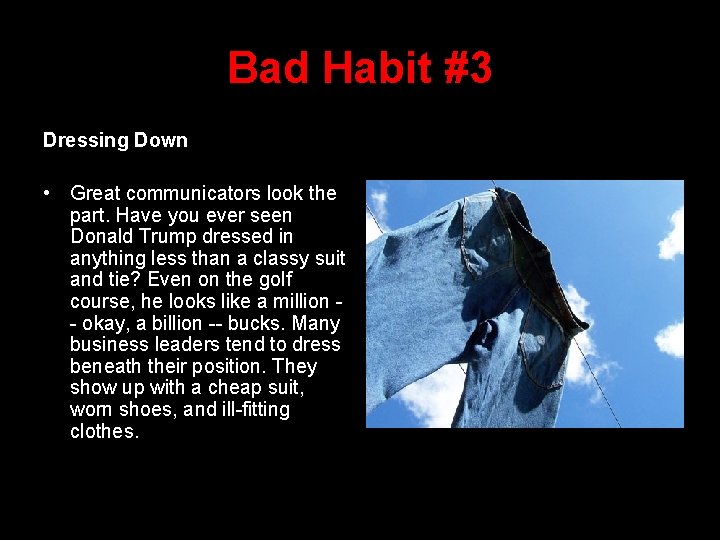 Bad Habit #3

Dressing Down

• Great communicators look the part. Have you ever seen Donald Trump dressed in anything less than a classy suit and tie? Even on the golf course, he looks like a million -- okay, a billion -- bucks. Many business leaders tend to dress beneath their position. They show up with a cheap suit, worn shoes, and ill-fitting clothes.